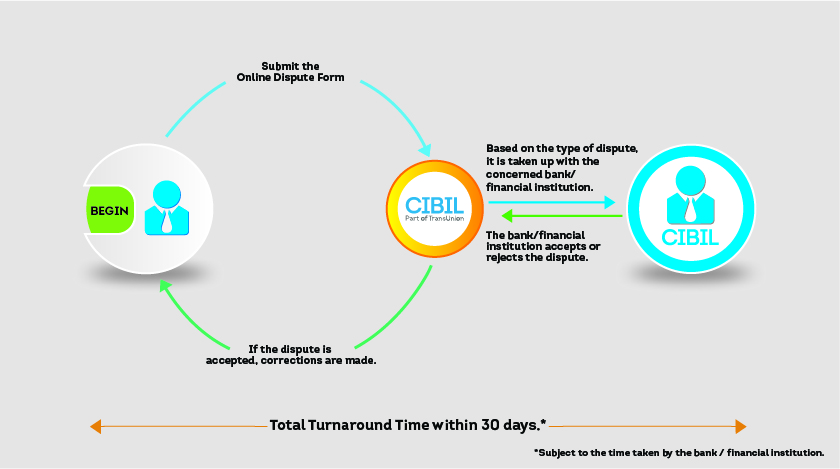 Submit the Online Dispute Form

BEGIN

CIBIL
Part of TransUnion

Based on the type of dispute, it is taken up with the concerned bank/ financial institution.

The bank/financial institution accepts or rejects the dispute.

CIBIL

If the dispute is accepted, corrections are made.

Total Turnaround Time within 30 days.*

*Subject to the time taken by the bank / financial institution.